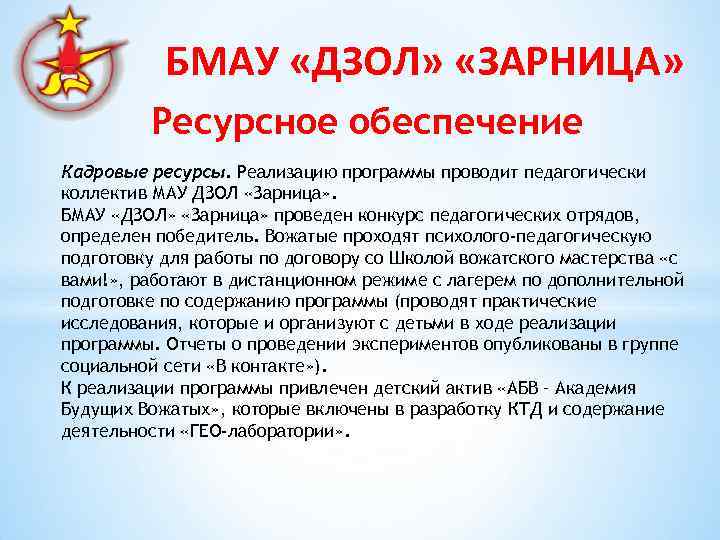 БМАУ «ДЗОЛ» «ЗАРНИЦА»

Ресурсное обеспечение

Кадровые ресурсы. Реализацию программы проводит педагогически коллектив МАУ ДЗОЛ «Зарница».
БМАУ «ДЗОЛ» «Зарница» проведен конкурс педагогических отрядов, определен победитель. Вожатые проходят психолого-педагогическую подготовку для работы по договору со Школой вожатского мастерства «с вами!», работают в дистанционном режиме с лагерем по дополнительной подготовке по содержанию программы (проводят практические исследования, которые и организуют с детьми в ходе реализации программы. Отчеты о проведении экспериментов опубликованы в группе социальной сети «В контакте»).
К реализации программы привлечен детский актив «АБВ - Академия Будущих Вожатых», которые включены в разработку КТД и содержание деятельности «ГЕО-лаборатории».